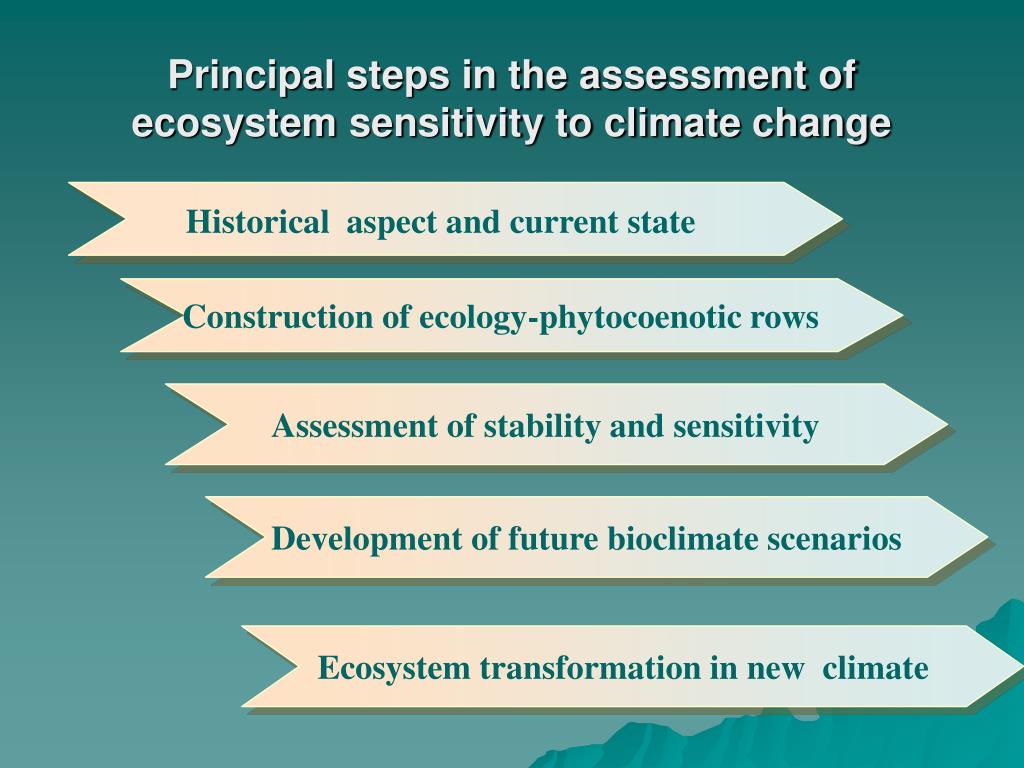 Principal steps in the assessment of ecosystem sensitivity to climate change

Historical aspect and current state

Construction of ecology-phytocoenotic rows

Assessment of stability and sensitivity

Development of future bioclimate scenarios

Ecosystem transformation in new climate